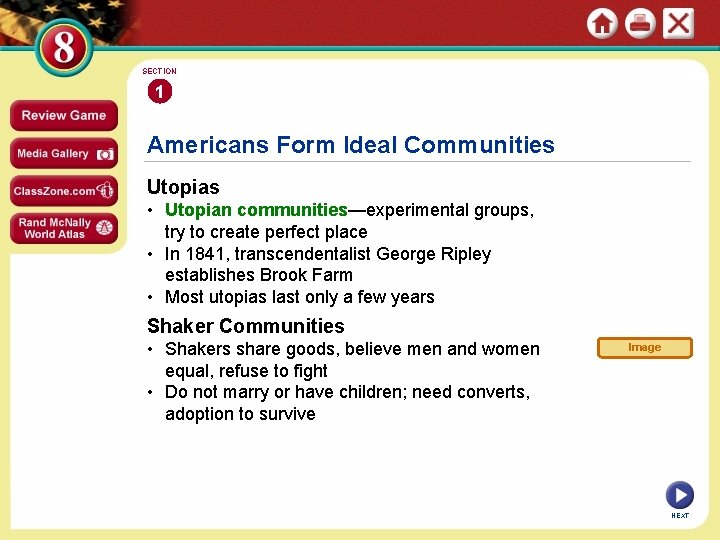 8

Review Game

Media Gallery

ClassZone.com

Rand McNally World Atlas

SECTION 1

Americans Form Ideal Communities

Utopias

• Utopian communities—experimental groups, try to create perfect place
• In 1841, transcendentalist George Ripley establishes Brook Farm
• Most utopias last only a few years

Shaker Communities

• Shakers share goods, believe men and women equal, refuse to fight
• Do not marry or have children; need converts, adoption to survive

Image

NEXT